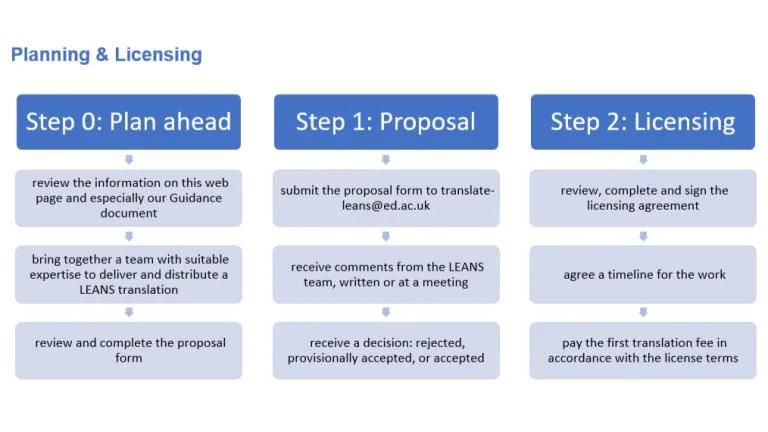 Planning & Licensing

Step 0: Plan ahead

review the information on this web page and especially our Guidance document

bring together a team with suitable expertise to deliver and distribute a LEANS translation

review and complete the proposal form

Step 1: Proposal

submit the proposal form to translate-leans@ed.ac.uk

receive comments from the LEANS team, written or at a meeting

receive a decision: rejected, provisionally accepted, or accepted

Step 2: Licensing

review, complete and sign the licensing agreement

agree a timeline for the work

pay the first translation fee in accordance with the license terms